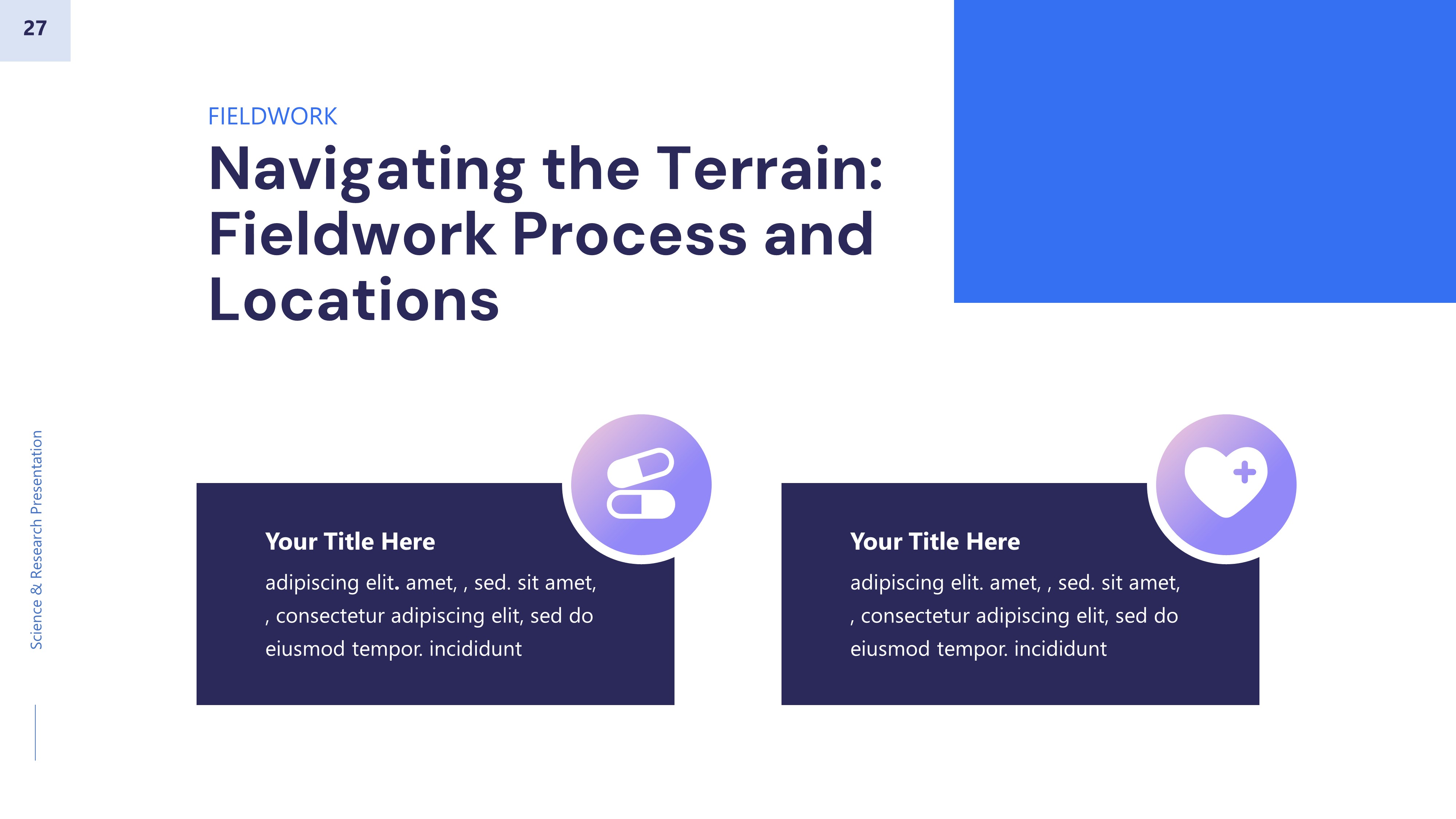 27

FIELDWORK

Navigating the Terrain: Fieldwork Process and Locations

Science & Research Presentation

Your Title Here

adipiscing elit. amet, , sed. sit amet, , consectetur adipiscing elit, sed do eiusmod tempor. incididunt

Your Title Here

adipiscing elit. amet, , sed. sit amet, , consectetur adipiscing elit, sed do eiusmod tempor. incididunt